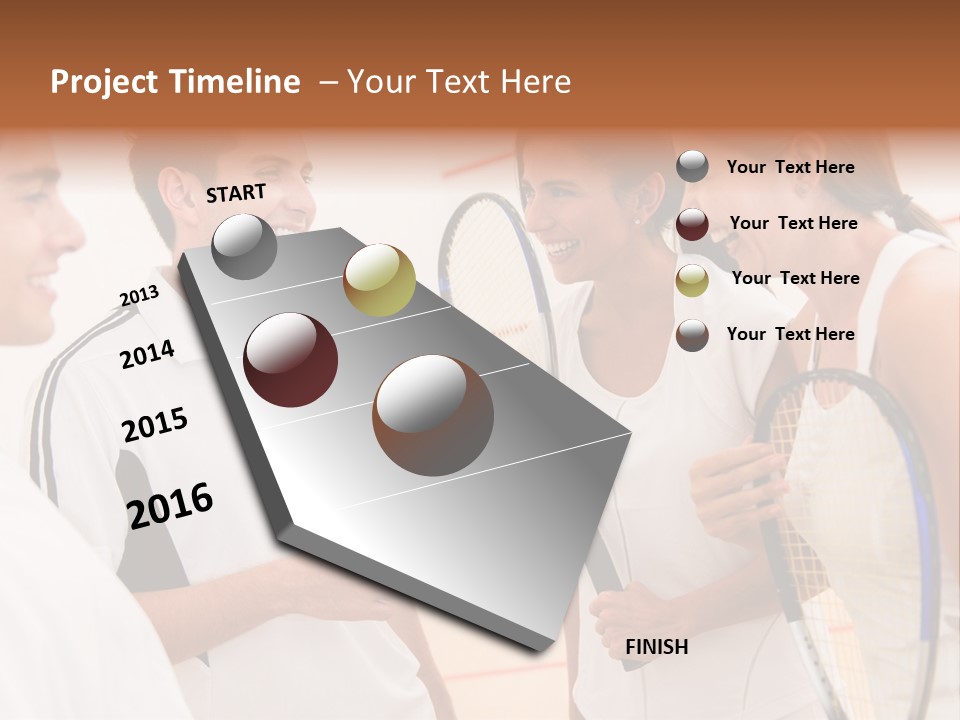 Project Timeline – Your Text Here

START

2013

2014

2015

2016

FINISH

Your Text Here

Your Text Here

Your Text Here

Your Text Here